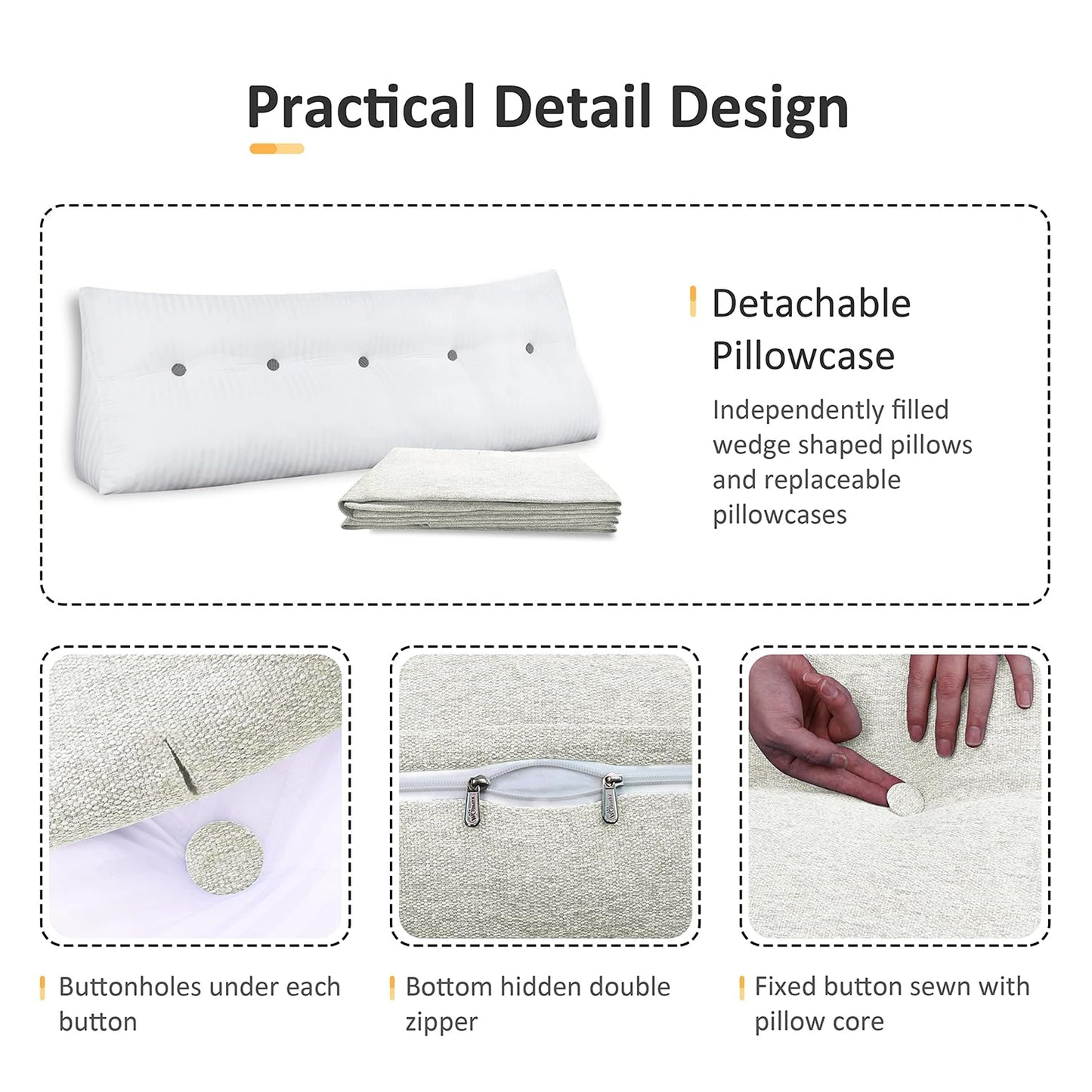 Practical Detail Design

Detachable Pillowcase

Independently filled wedge shaped pillows and replaceable pillowcases

Buttonholes under each button

Bottom hidden double zipper

Fixed button sewn with pillow core